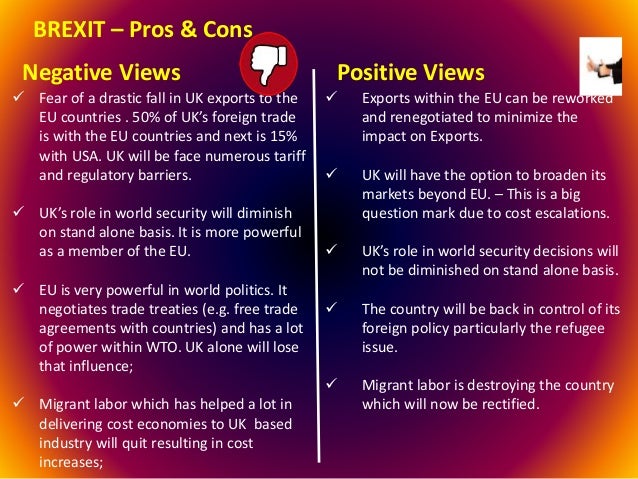 BREXIT – Pros & Cons

Negative Views

✓ Fear of a drastic fall in UK exports to the EU countries . 50% of UK's foreign trade is with the EU countries and next is 15% with USA. UK will be face numerous tariff and regulatory barriers.

✓ UK's role in world security will diminish on stand alone basis. It is more powerful as a member of the EU.

✓ EU is very powerful in world politics. It negotiates trade treaties (e.g. free trade agreements with countries) and has a lot of power within WTO. UK alone will lose that influence;

✓ Migrant labor which has helped a lot in delivering cost economies to UK based industry will quit resulting in cost increases;

Positive Views

✓ Exports within the EU can be reworked and renegotiated to minimize the impact on Exports.

✓ UK will have the option to broaden its markets beyond EU. – This is a big question mark due to cost escalations.

✓ UK's role in world security decisions will not be diminished on stand alone basis.

✓ The country will be back in control of its foreign policy particularly the refugee issue.

✓ Migrant labor is destroying the country which will now be rectified.